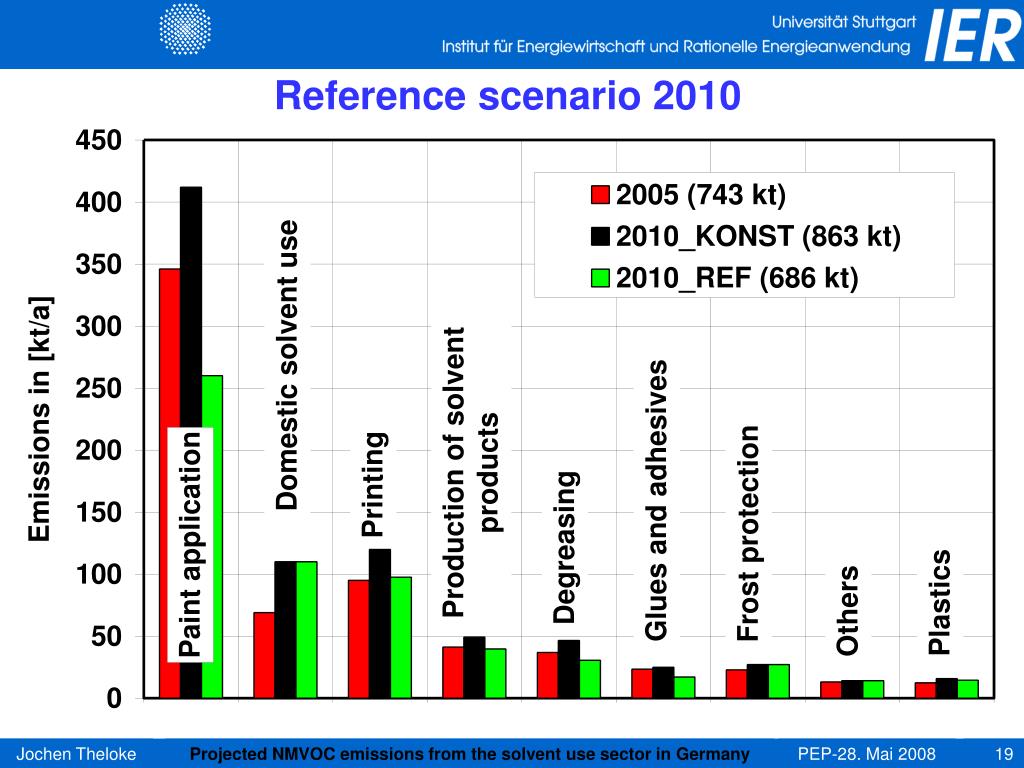 Universität Stuttgart
Institut für Energiewirtschaft und Rationelle Energieanwendung
IER

Reference scenario 2010

Emissions in [kt/a]

450
400
350
300
250
200
150
100
50
0

2005 (743 kt)
2010_KONST (863 kt)
2010_REF (686 kt)

Paint application
Domestic solvent use
Printing
Production of solvent products
Degreasing
Glues and adhesives
Frost protection
Others
Plastics

Jochen Theloke
Projected NMVOC emissions from the solvent use sector in Germany
PEP-28. Mai 2008
19